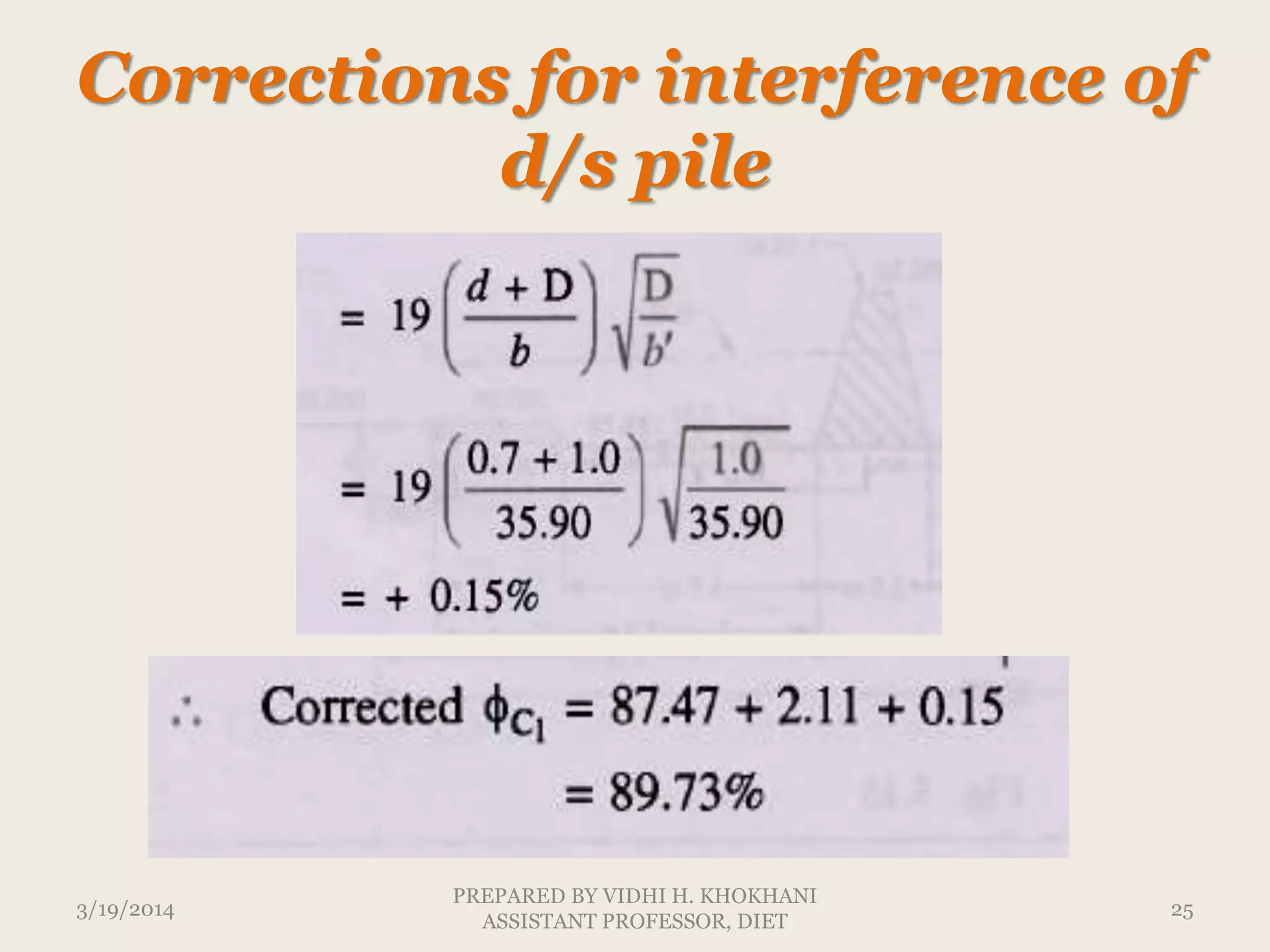 Corrections for interference of d/s pile

$= 19\left(\frac{d + D}{b}\right)\sqrt{\frac{D}{b'}}$

$= 19\left(\frac{0.7 + 1.0}{35.90}\right)\sqrt{\frac{1.0}{35.90}}$

$= + 0.15\%$

$\therefore$ Corrected $\phi_{C_1} = 87.47 + 2.11 + 0.15$

$= 89.73\%$

3/19/2014

PREPARED BY VIDHI H. KHOKHANI
ASSISTANT PROFESSOR, DIET

25